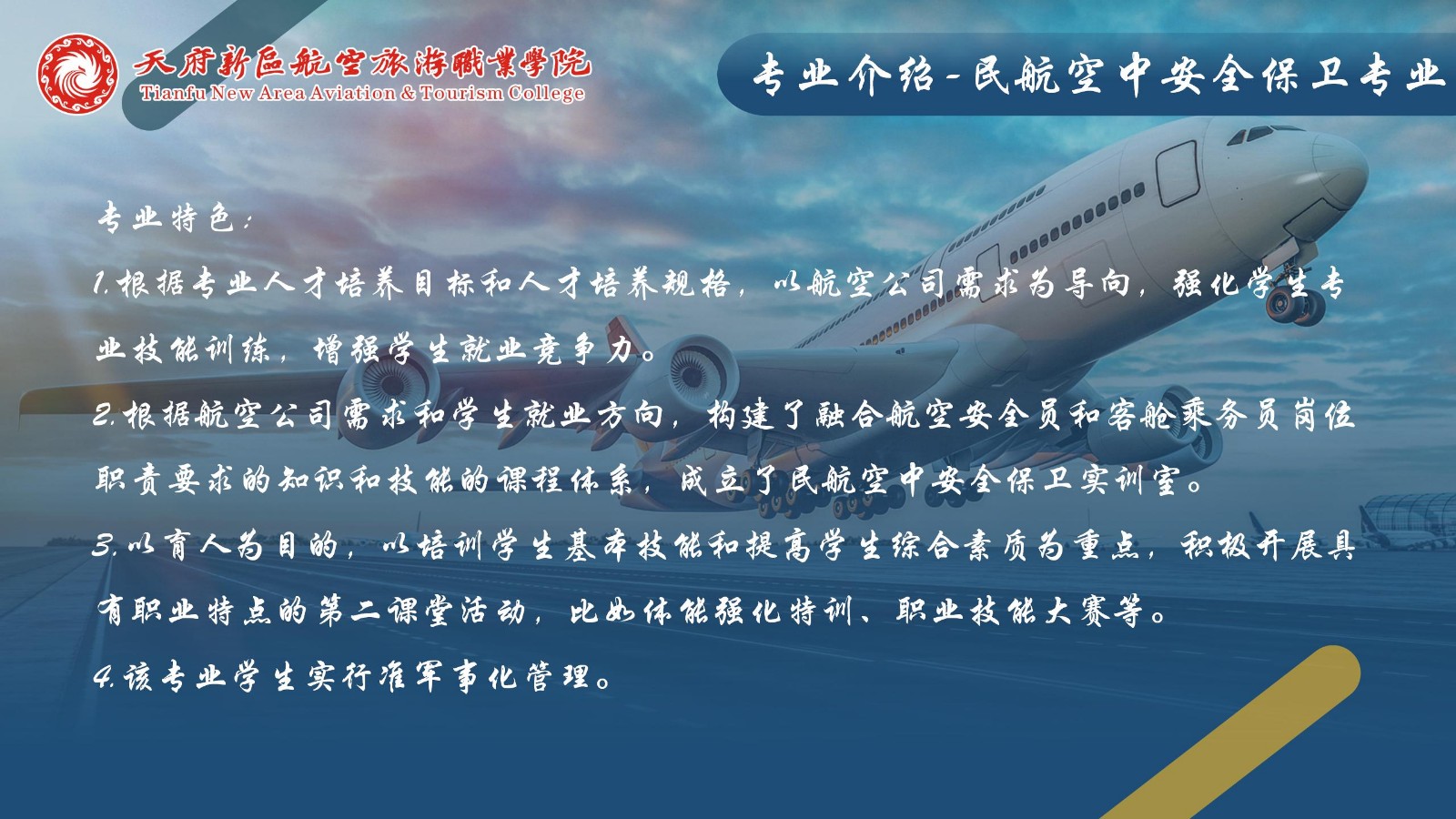 天府新區航空旅游職業學院
Tianfu New Area Aviation & Tourism College

专业介绍-民航空中安全保卫专业

专业特色：

1.根据专业人才培养目标和人才培养规格，以航空公司需求为导向，强化学生专业技能训练，增强学生就业竞争力。

2.根据航空公司需求和学生就业方向，构建了融合航空安全员和客舱乘务员岗位职责要求的知识和技能的课程体系，成立了民航空中安全保卫实训室。

3.以育人为目的，以培训学生基本技能和提高学生综合素质为重点，积极开展具有职业特点的第二课堂活动，比如体能强化特训、职业技能大赛等。

4.该专业学生实行准军事化管理。